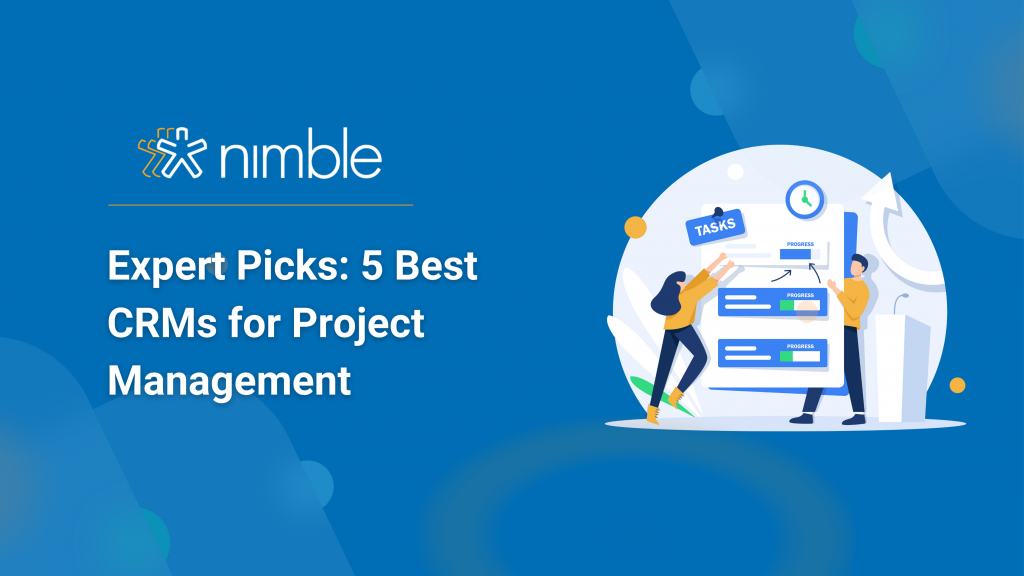 nimble

Expert Picks: 5 Best CRMs for Project Management

TASKS

PROGRESS

PROGRESS

PROGRESS